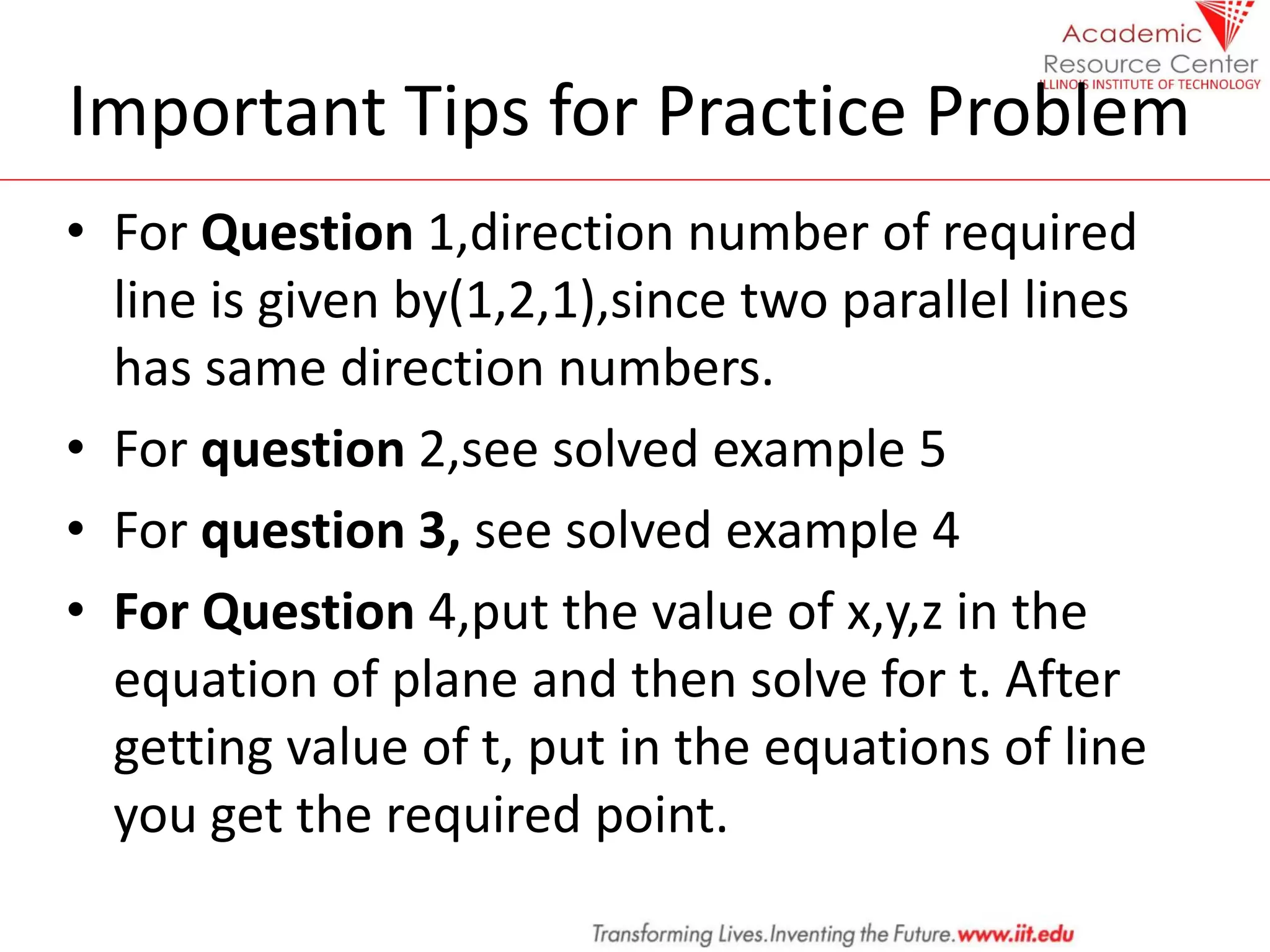 Academic Resource Center
ILLINOIS INSTITUTE OF TECHNOLOGY

Important Tips for Practice Problem

• For Question 1,direction number of required line is given by(1,2,1),since two parallel lines has same direction numbers.
• For question 2,see solved example 5
• For question 3, see solved example 4
• For Question 4,put the value of x,y,z in the equation of plane and then solve for t. After getting value of t, put in the equations of line you get the required point.

Transforming Lives.Inventing the Future.www.iit.edu